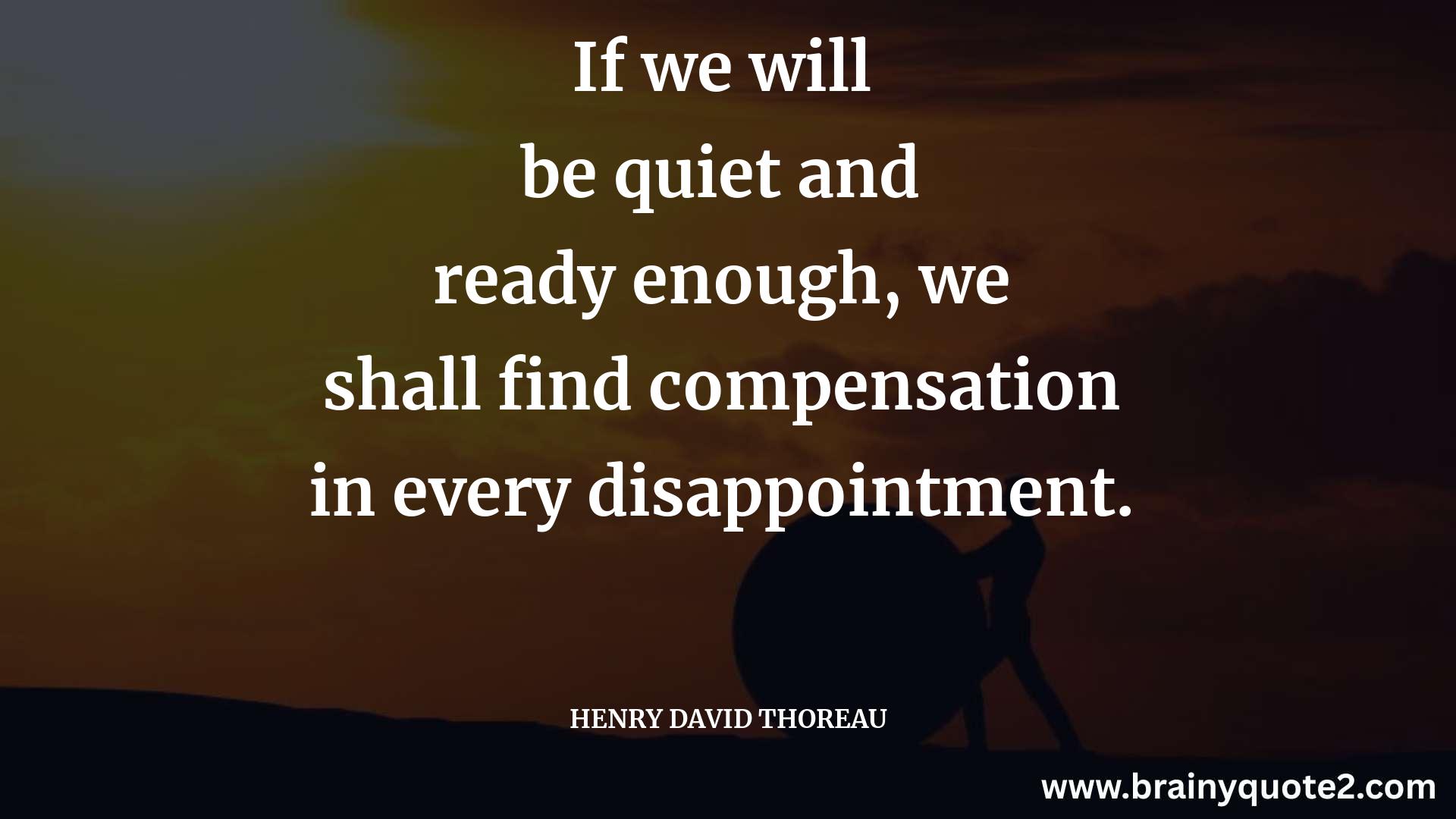 If we will be quiet and ready enough, we shall find compensation in every disappointment.

HENRY DAVID THOREAU

www.brainyquote2.com